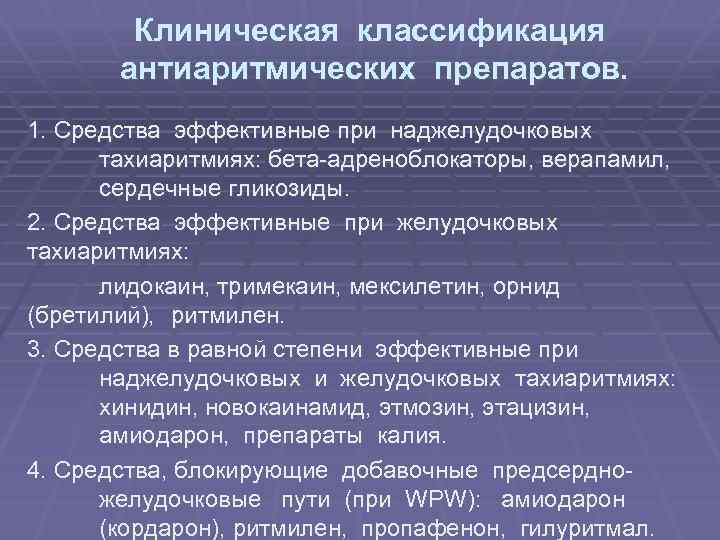 Клиническая классификация антиаритмических препаратов.

1. Средства эффективные при наджелудочковых тахиаритмиях: бета-адреноблокаторы, верапамил, сердечные гликозиды.

2. Средства эффективные при желудочковых тахиаритмиях:

лидокаин, тримекаин, мексилетин, орнид (бретилий), ритмилен.

3. Средства в равной степени эффективные при наджелудочковых и желудочковых тахиаритмиях: хинидин, новокаинамид, этмозин, этацизин, амиодарон, препараты калия.

4. Средства, блокирующие добавочные предсердно-желудочковые пути (при WPW): амиодарон (кордарон), ритмилен, пропафенон, гилуритмал.